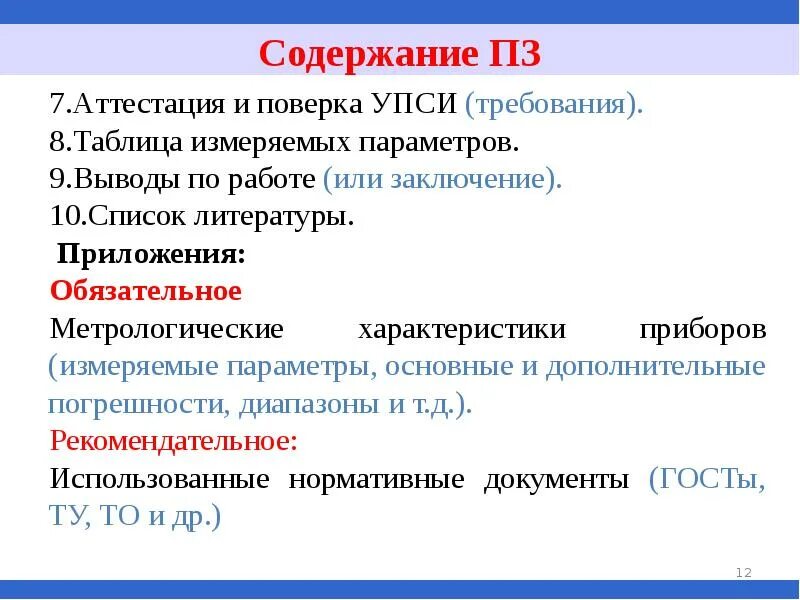 Содержание ПЗ

7.Аттестация и поверка УПСИ (требования).
8.Таблица измеряемых параметров.
9.Выводы по работе (или заключение).
10.Список литературы.

Приложения:

Обязательное

Метрологические характеристики приборов (измеряемые параметры, основные и дополнительные погрешности, диапазоны и т.д.).

Рекомендательное:

Использованные нормативные документы (ГОСТы, ТУ, ТО и др.)

12